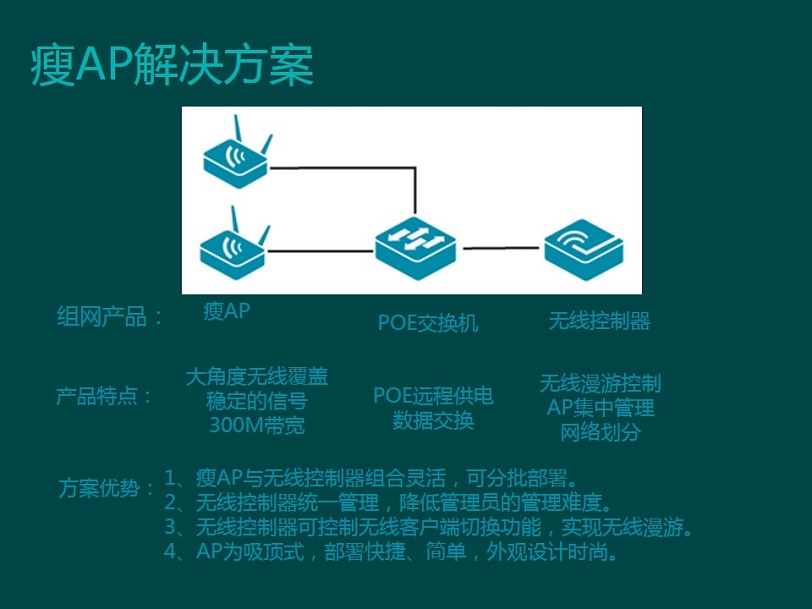 瘦AP解决方案

组网产品：

瘦AP

POE交换机

无线控制器

产品特点：

大角度无线覆盖
稳定的信号
300M带宽

POE远程供电
数据交换

无线漫游控制
AP集中管理
网络划分

方案优势：

1、瘦AP与无线控制器组合灵活，可分批部署。
2、无线控制器统一管理，降低管理员的管理难度。
3、无线控制器可控制无线客户端切换功能，实现无线漫游。
4、AP为吸顶式，部署快捷、简单，外观设计时尚。